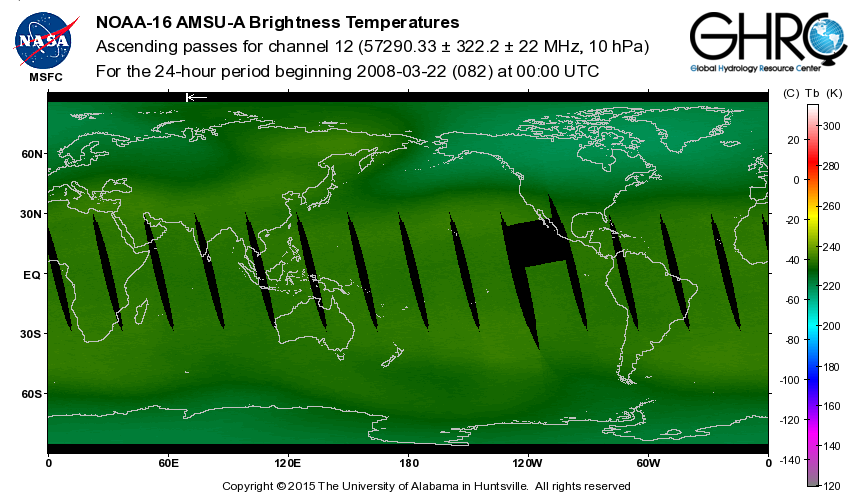 NASA
MSFC

NOAA-16 AMSU-A Brightness Temperatures
Ascending passes for channel 12 (57290.33 ± 322.2 ± 22 MHz, 10 hPa)
For the 24-hour period beginning 2008-03-22 (082) at 00:00 UTC

GHRC
Global Hydrology Resource Center

(C) Tb (K)

60N
30N
EQ
30S
60S

0
60E
120E
180
120W
60W
0

20
0
-20
-40
-60
-80
-100
-120
-140

300
280
260
240
220
200
180
160
140
120

Copyright © 2015 The University of Alabama in Huntsville. All rights reserved